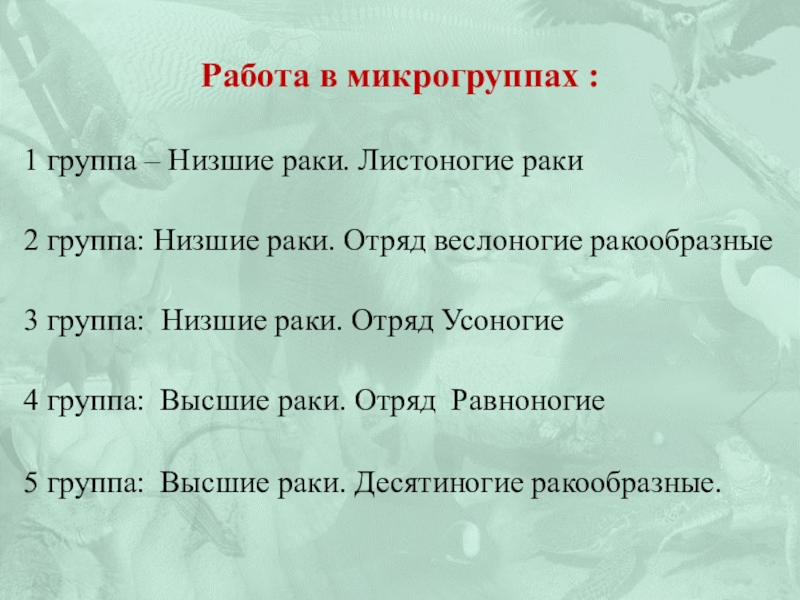 Работа в микрогруппах :

1 группа – Низшие раки. Листоногие раки

2 группа: Низшие раки. Отряд веслоногие ракообразные

3 группа: Низшие раки. Отряд Усоногие

4 группа: Высшие раки. Отряд Равноногие

5 группа: Высшие раки. Десятиногие ракообразные.